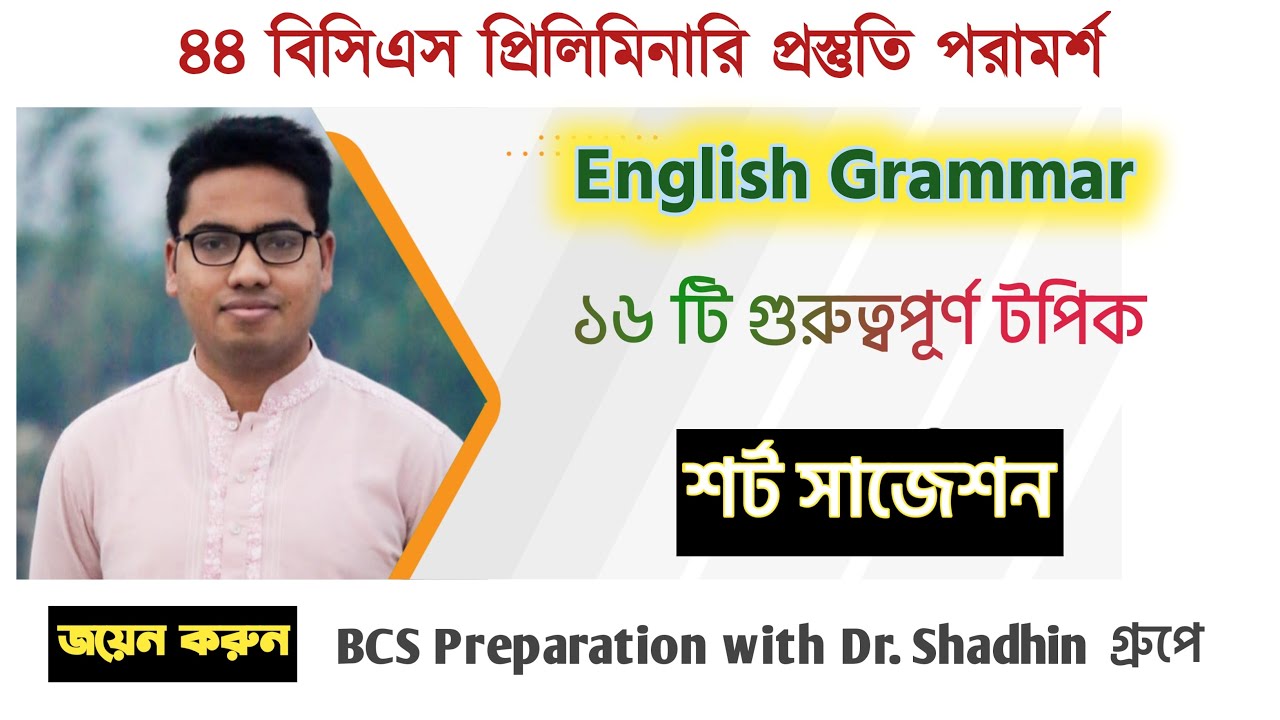 ৪৪ বিসিএস প্রিলিমিনারি প্রস্তুতি পরামর্শ

English Grammar

১৬ টি গুরুত্বপূর্ণ টপিক

শর্ট সাজেশন

জয়েন করুন BCS Preparation with Dr. Shadhin গ্রুপে